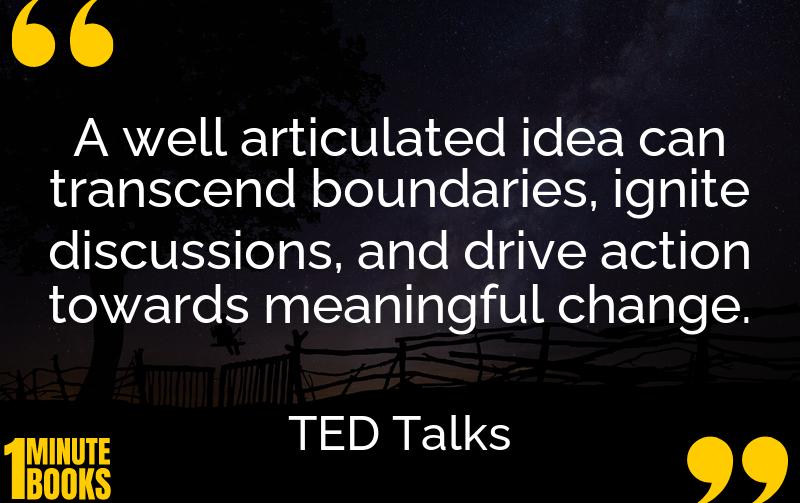 “

A well articulated idea can transcend boundaries, ignite discussions, and drive action towards meaningful change.

TED Talks

1 MINUTE BOOKS

”